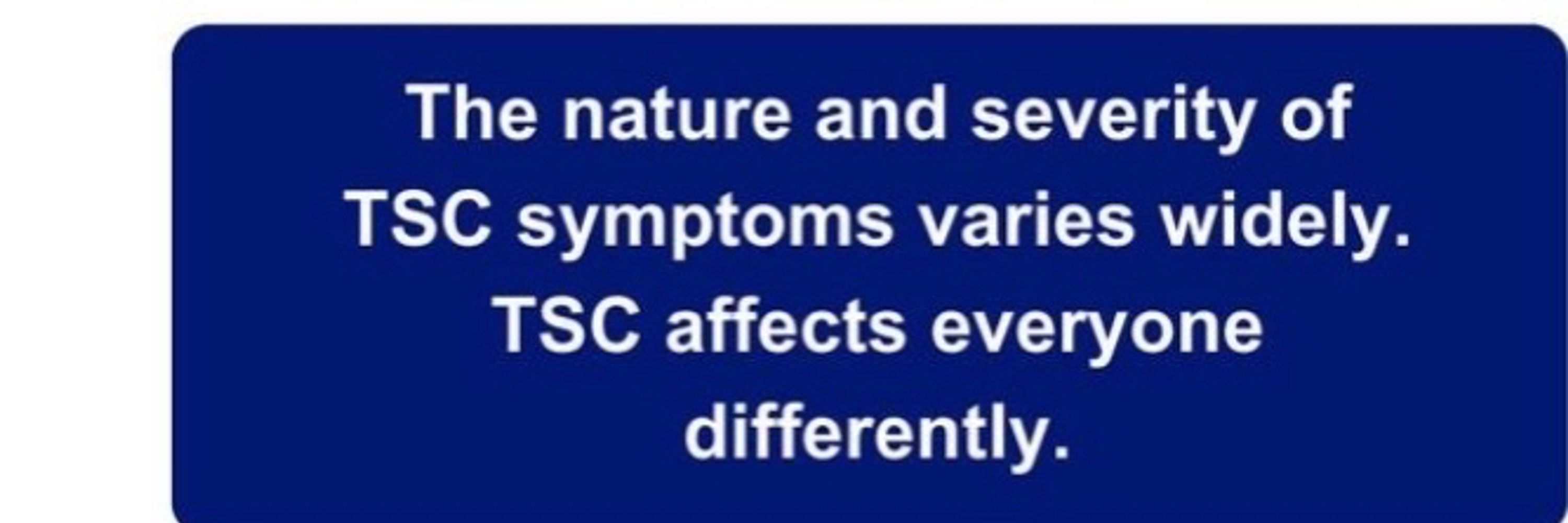 The nature and severity of TSC symptoms varies widely. TSC affects everyone differently.